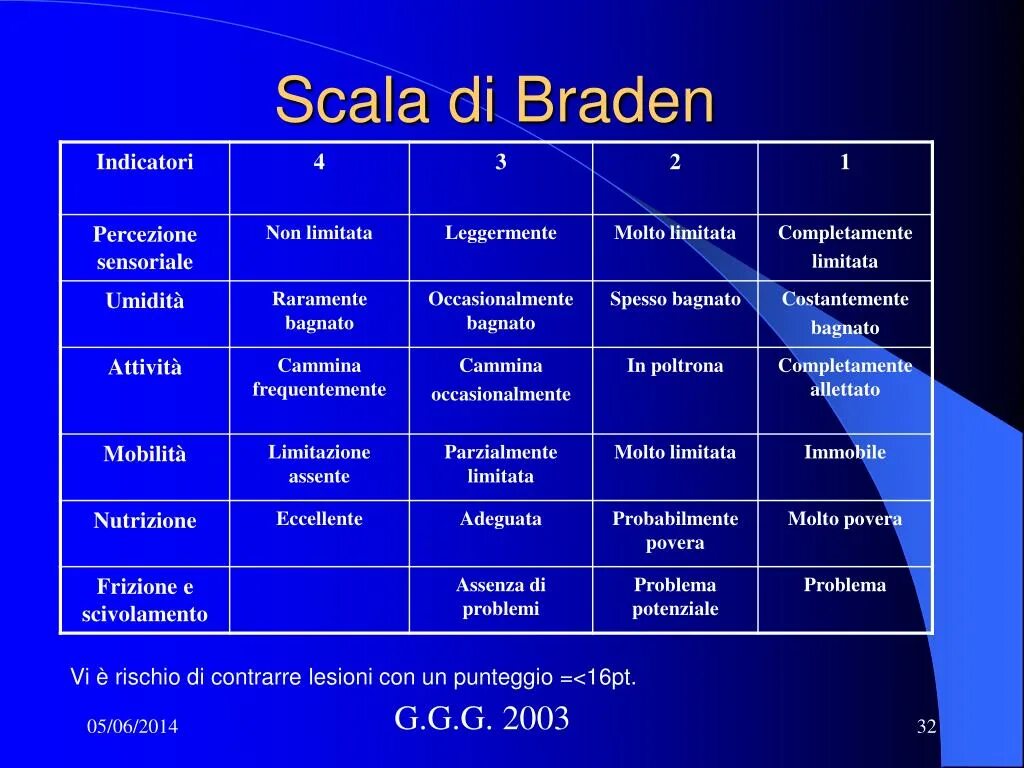 Scala di Braden

| Indicatori | 4 | 3 | 2 | 1 |
|---|---|---|---|---|
| Percezione sensoriale | Non limitata | Leggermente | Molto limitata | Completamente limitata |
| Umidità | Raramente bagnato | Occasionalmente bagnato | Spesso bagnato | Costantemente bagnato |
| Attività | Cammina frequentemente | Cammina occasionalmente | In poltrona | Completamente allettato |
| Mobilità | Limitazione assente | Parzialmente limitata | Molto limitata | Immobile |
| Nutrizione | Eccellente | Adeguata | Probabilmente povera | Molto povera |
| Frizione e scivolamento | | Assenza di problemi | Problema potenziale | Problema |

Vi è rischio di contrarre lesioni con un punteggio =<16pt.

05/06/2014

G.G.G. 2003

32